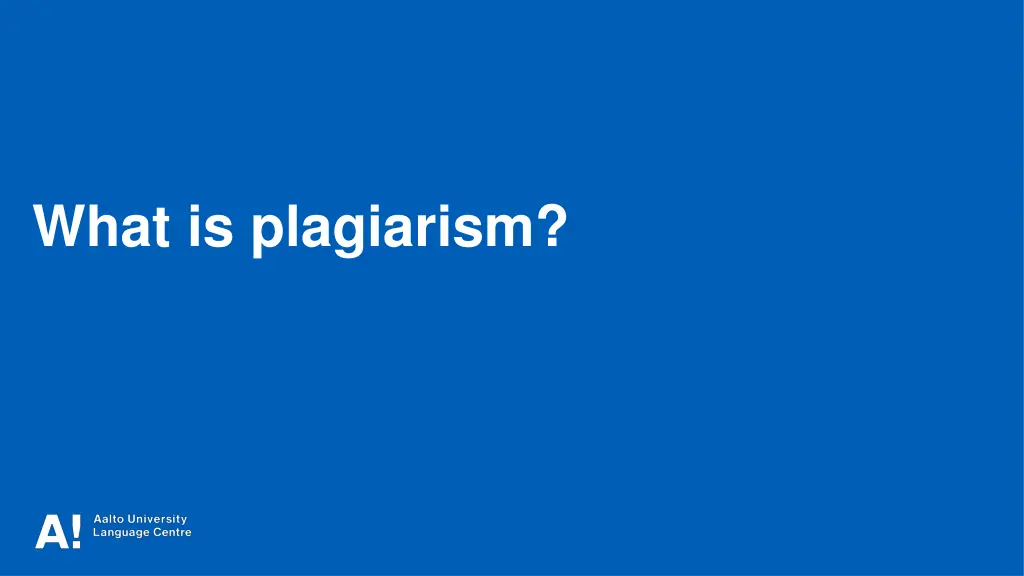 What is plagiarism?

A!

Aalto University
Language Centre